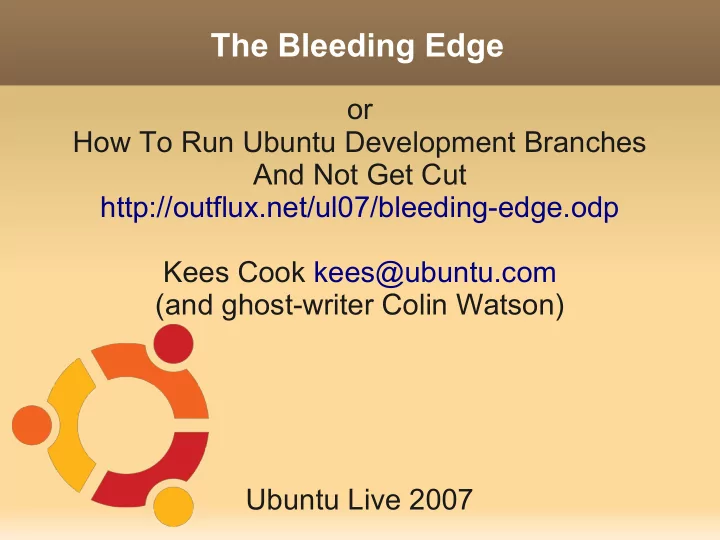 The Bleeding Edge

or
How To Run Ubuntu Development Branches And Not Get Cut
http://outflux.net/ul07/bleeding-edge.odp

Kees Cook kees@ubuntu.com
(and ghost-writer Colin Watson)

Ubuntu Live 2007